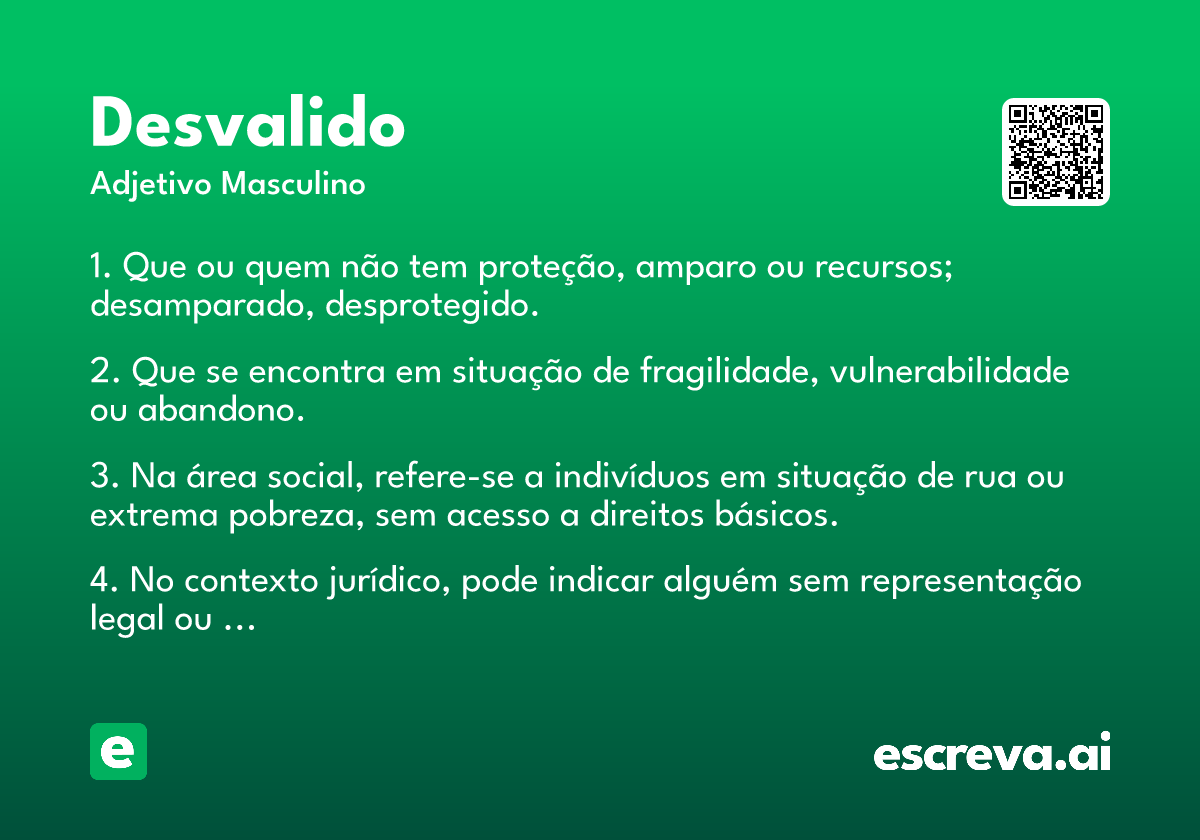 Desvalido

Adjetivo Masculino

1. Que ou quem não tem proteção, amparo ou recursos; desamparado, desprotegido.

2. Que se encontra em situação de fragilidade, vulnerabilidade ou abandono.

3. Na área social, refere-se a indivíduos em situação de rua ou extrema pobreza, sem acesso a direitos básicos.

4. No contexto jurídico, pode indicar alguém sem representação legal ou ...

e

escreva.ai